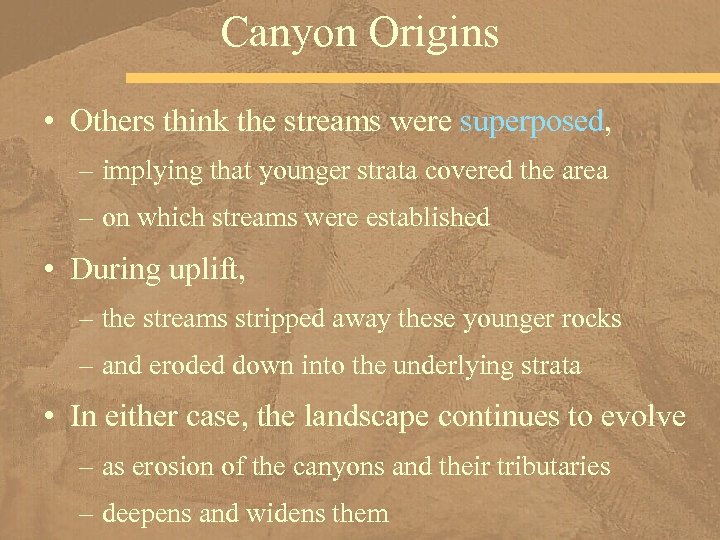 Canyon Origins

• Others think the streams were superposed,
– implying that younger strata covered the area
– on which streams were established

• During uplift,
– the streams stripped away these younger rocks
– and eroded down into the underlying strata

• In either case, the landscape continues to evolve
– as erosion of the canyons and their tributaries
– deepens and widens them